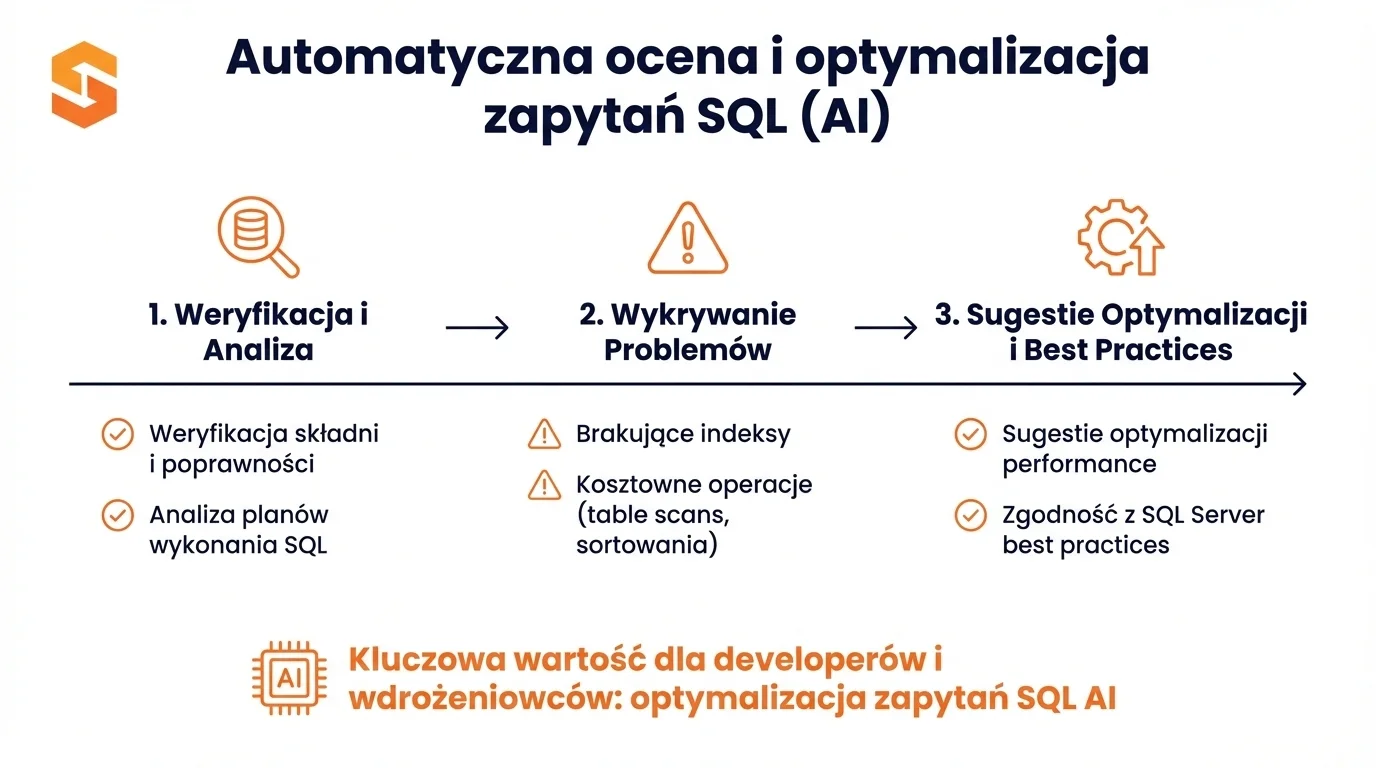 Automatyczna ocena i optymalizacja zapytań SQL (AI)

1. Weryfikacja i Analiza

2. Wykrywanie Problemów

3. Sugestie Optymalizacji i Best Practices

Weryfikacja składni i poprawności

Analiza planów wykonania SQL

Brakujące indeksy

Kosztowne operacje (table scans, sortowania)

Sugestie optymalizacji performance

Zgodność z SQL Server best practices

AI

Kluczowa wartość dla developerów i wdrożeniowców: optymalizacja zapytań SQL AI